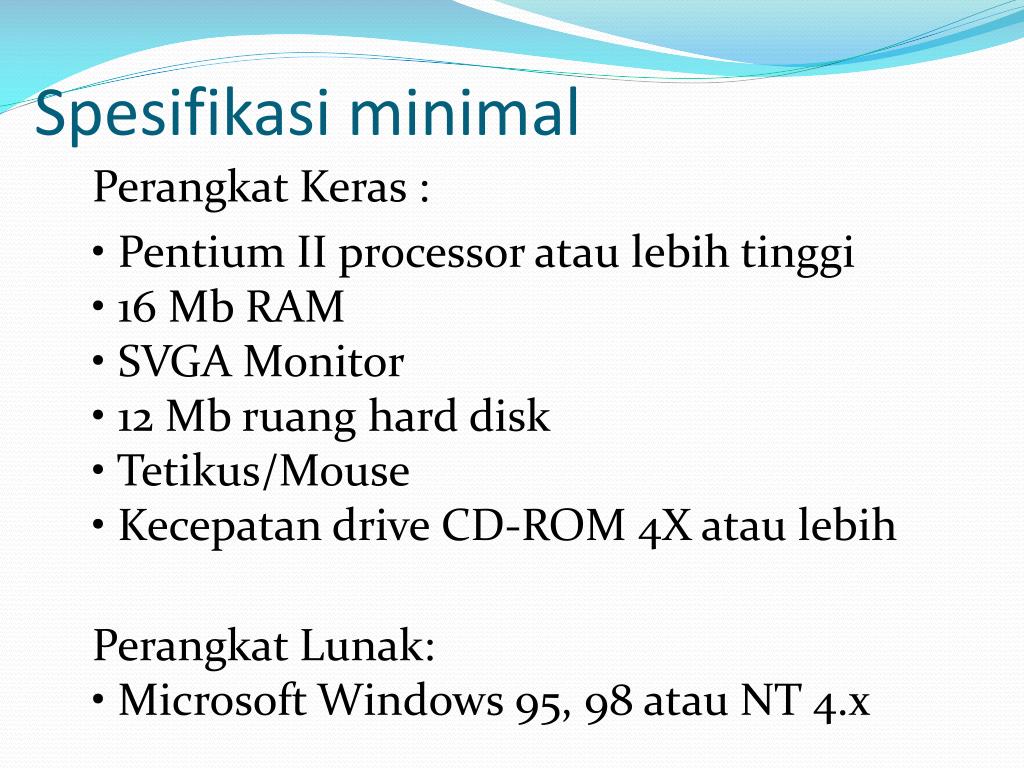 Spesifikasi minimal

Perangkat Keras :

• Pentium II processor atau lebih tinggi
• 16 Mb RAM
• SVGA Monitor
• 12 Mb ruang hard disk
• Tetikus/Mouse
• Kecepatan drive CD-ROM 4X atau lebih

Perangkat Lunak:
• Microsoft Windows 95, 98 atau NT 4.x